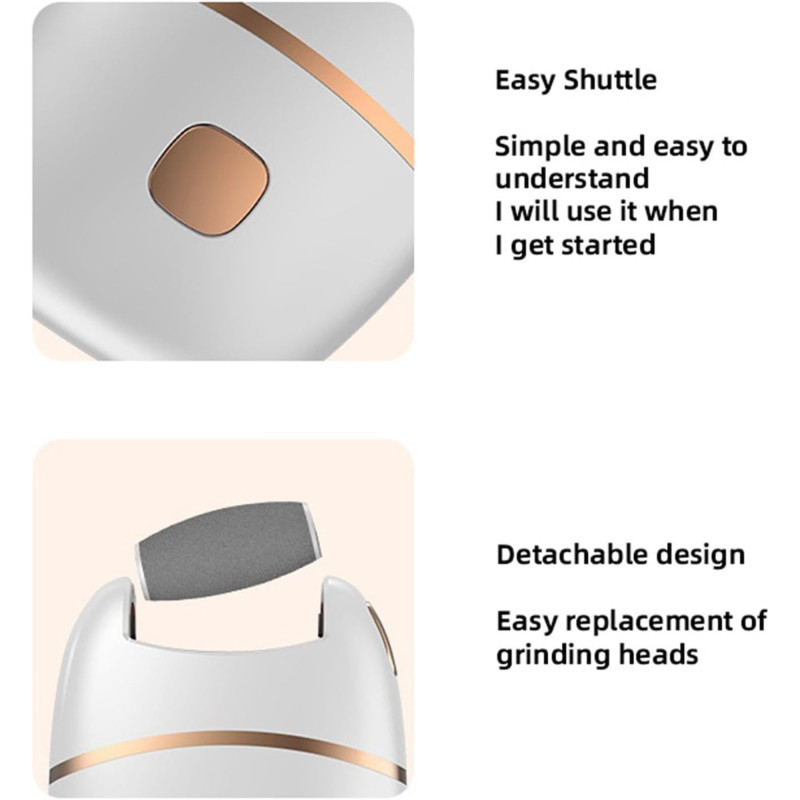 Easy Shuttle

Simple and easy to understand
I will use it when
I get started

Detachable design

Easy replacement of grinding heads